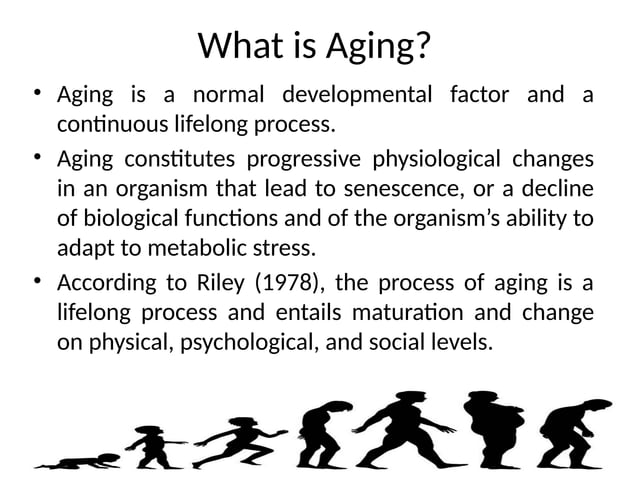 What is Aging?

• Aging is a normal developmental factor and a continuous lifelong process.

• Aging constitutes progressive physiological changes in an organism that lead to senescence, or a decline of biological functions and of the organism's ability to adapt to metabolic stress.

• According to Riley (1978), the process of aging is a lifelong process and entails maturation and change on physical, psychological, and social levels.